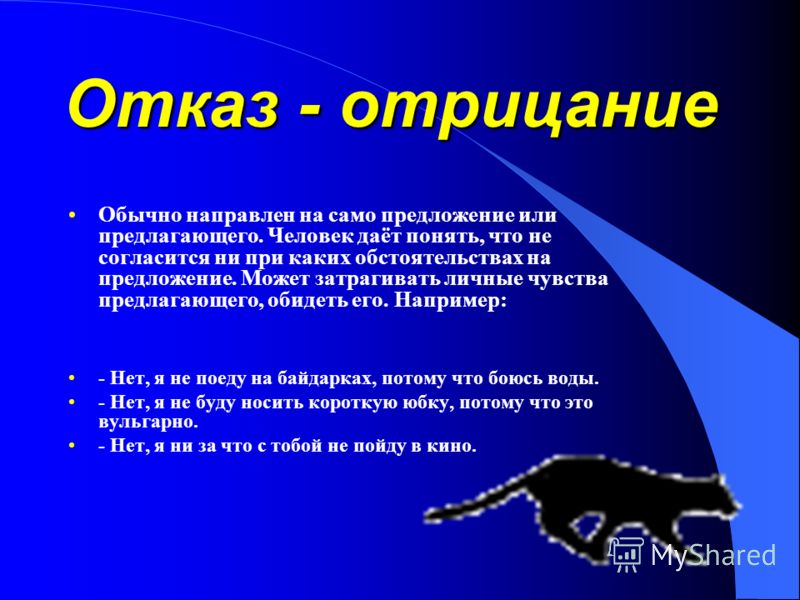 Отказ - отрицание

• Обычно направлен на само предложение или предлагающего. Человек даёт понять, что не согласится ни при каких обстоятельствах на предложение. Может затрагивать личные чувства предлагающего, обидеть его. Например:

• - Нет, я не поеду на байдарках, потому что боюсь воды.
• - Нет, я не буду носить короткую юбку, потому что это вульгарно.
• - Нет, я ни за что с тобой не пойду в кино.

MyShared